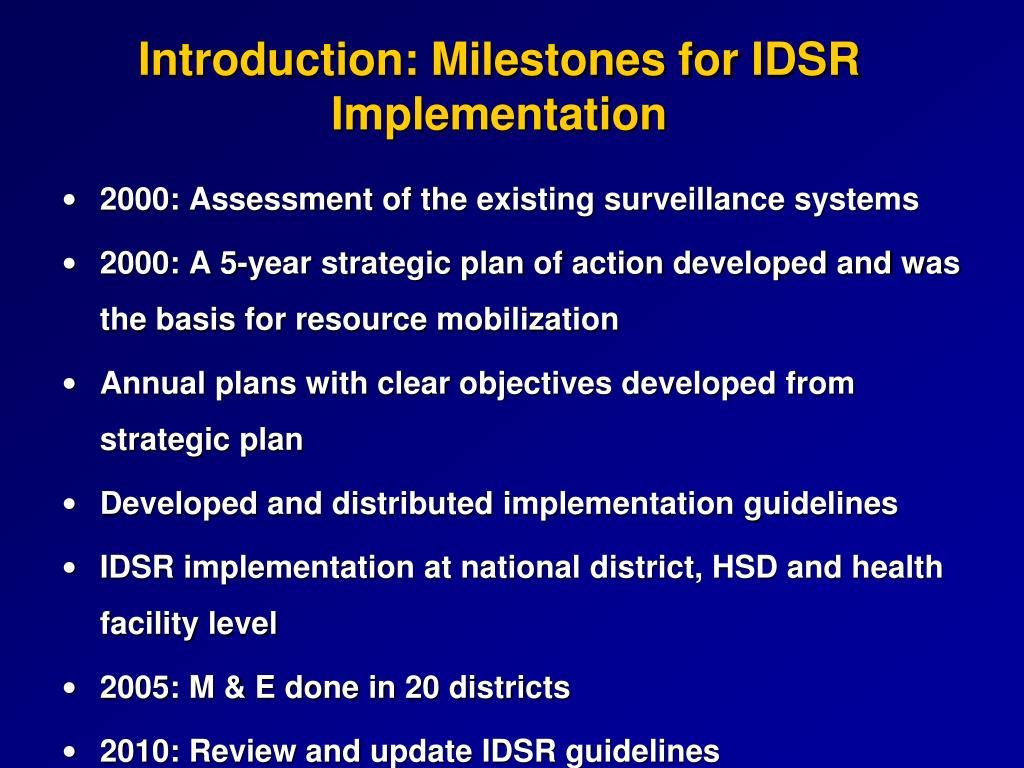 Introduction: Milestones for IDSR Implementation

• 2000: Assessment of the existing surveillance systems
• 2000: A 5-year strategic plan of action developed and was the basis for resource mobilization
• Annual plans with clear objectives developed from strategic plan
• Developed and distributed implementation guidelines
• IDSR implementation at national district, HSD and health facility level
• 2005: M & E done in 20 districts
• 2010: Review and update IDSR guidelines